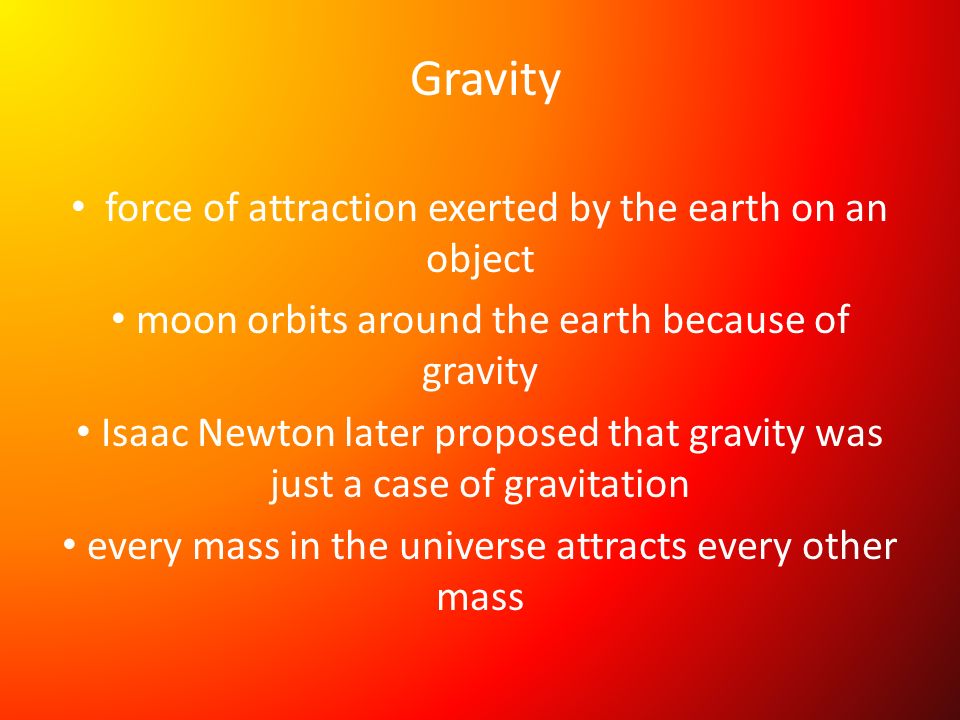 Gravity

• force of attraction exerted by the earth on an object

• moon orbits around the earth because of gravity

• Isaac Newton later proposed that gravity was just a case of gravitation

• every mass in the universe attracts every other mass